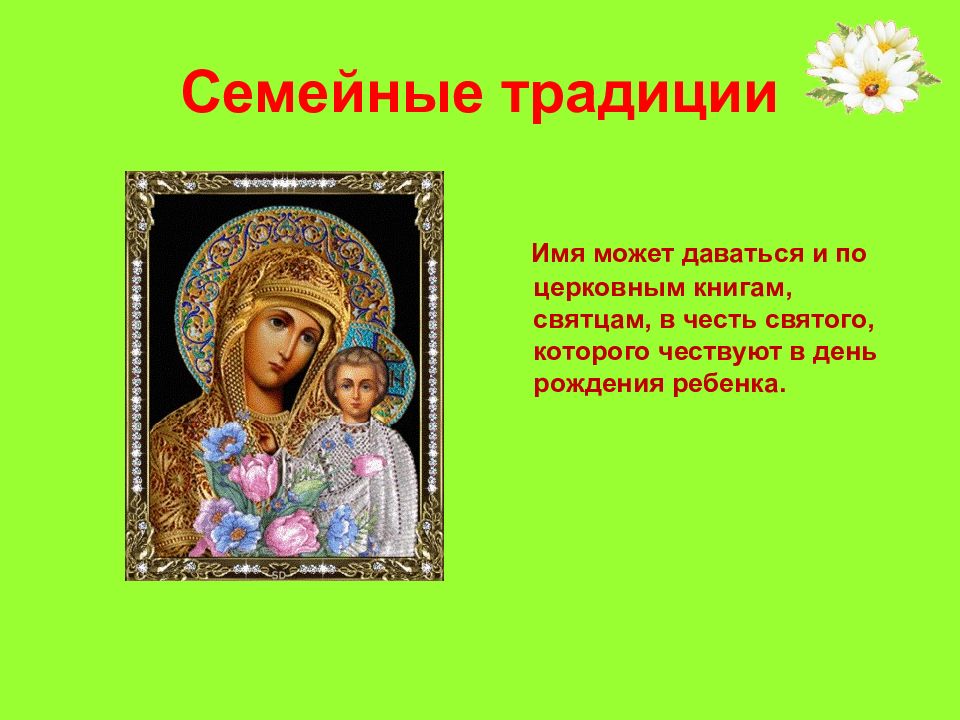 Семейные традиции

Имя может даваться и по церковным книгам, святцам, в честь святого, которого чествуют в день рождения ребенка.